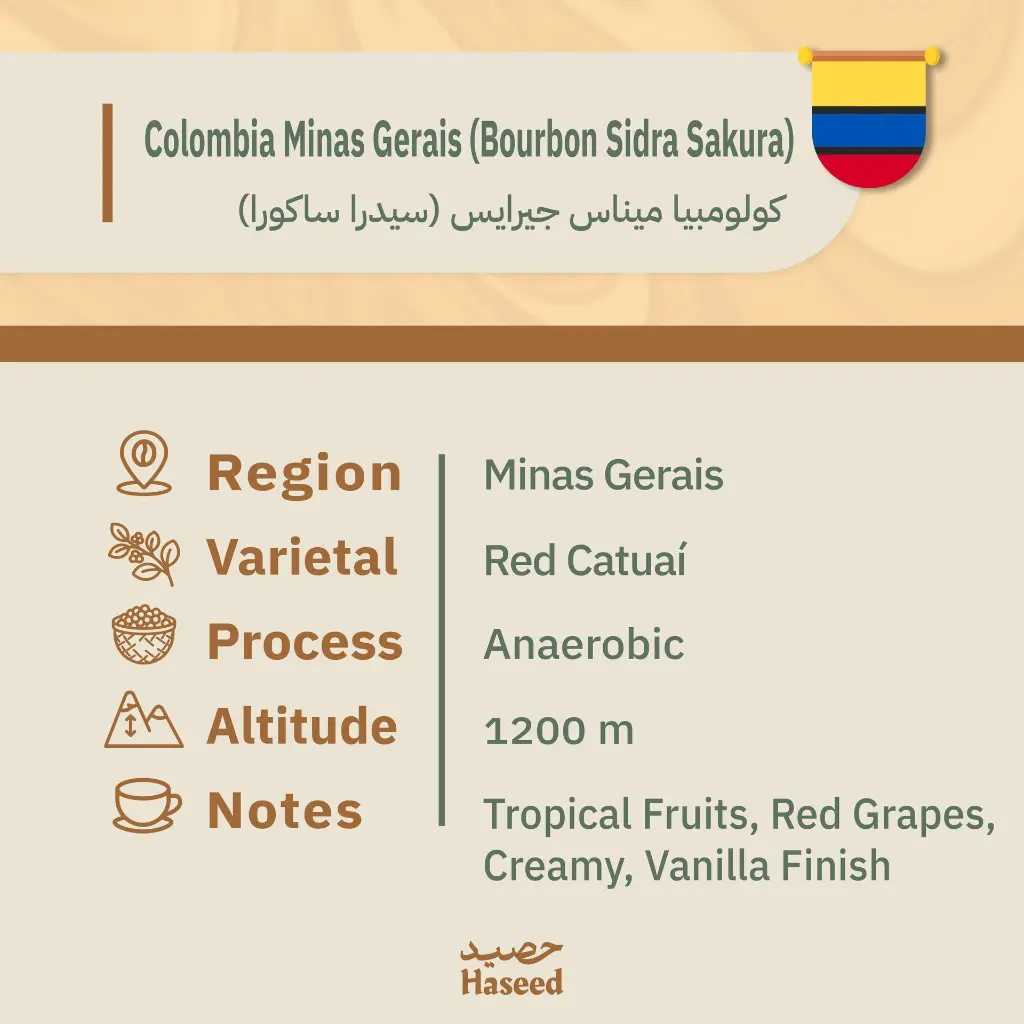 Colombia Minas Gerais (Bourbon Sidra Sakura)
كولومبيا ميناس جيرايس (سيدرا ساكورا)

| Region | Minas Gerais |
|---|---|
| Varietal | Red Catuaí |
| Process | Anaerobic |
| Altitude | 1200 m |
| Notes | Tropical Fruits, Red Grapes, Creamy, Vanilla Finish |

حصيد
Haseed